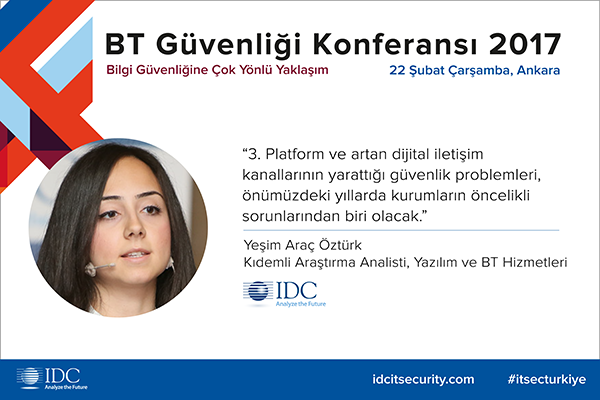 BT Güvenliği Konferansı 2017

Bilgi Güvenliğine Çok Yönlü Yaklaşım

22 Şubat Çarşamba, Ankara

“3. Platform ve artan dijital iletişim kanallarının yarattığı güvenlik problemleri, önümüzdeki yıllarda kurumların öncelikli sorunlarından biri olacak.”

Yeşim Araç Öztürk
Kıdemli Araştırma Analisti, Yazılım ve BT Hizmetleri

IDC
Analyze the Future

IDC
Analyze the Future

idcitsecurity.com

#itsecturkiye